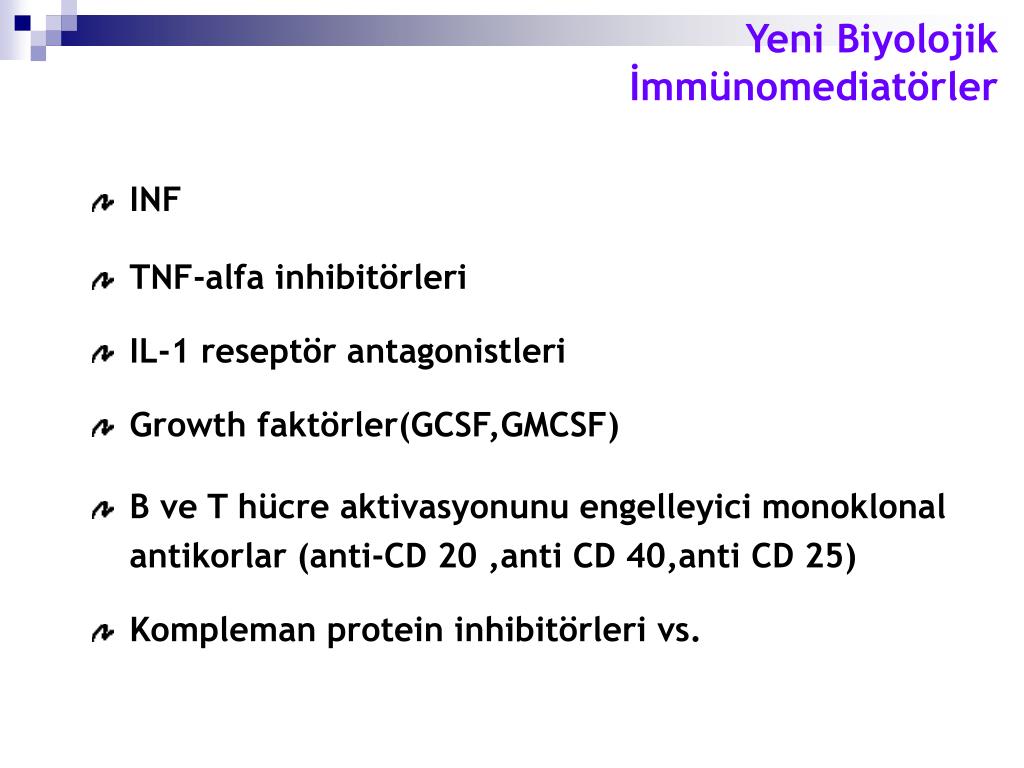 Yeni Biyolojik İmmünomediatörler

INF

TNF-alfa inhibitörleri

IL-1 reseptör antagonistleri

Growth faktörler(GCSF,GMCSF)

B ve T hücre aktivasyonunu engelleyici monoklonal antikorlar (anti-CD 20 ,anti CD 40,anti CD 25)

Kompleman protein inhibitörleri vs.